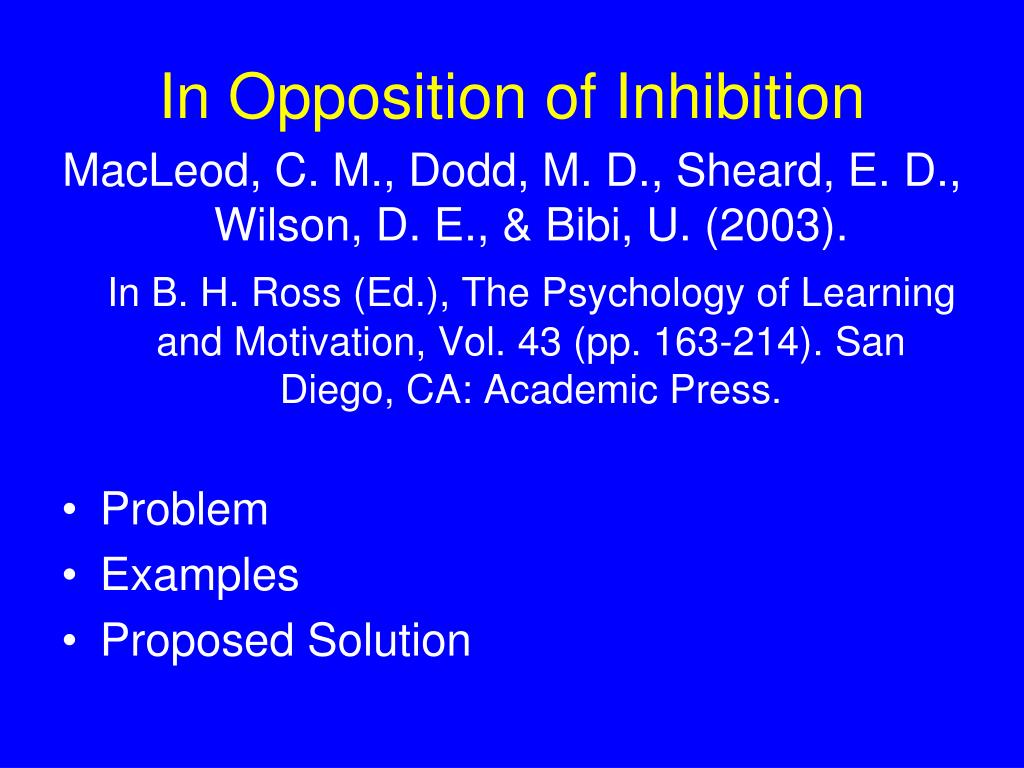 In Opposition of Inhibition

MacLeod, C. M., Dodd, M. D., Sheard, E. D., Wilson, D. E., & Bibi, U. (2003).

In B. H. Ross (Ed.), The Psychology of Learning and Motivation, Vol. 43 (pp. 163-214). San Diego, CA: Academic Press.

• Problem
• Examples
• Proposed Solution